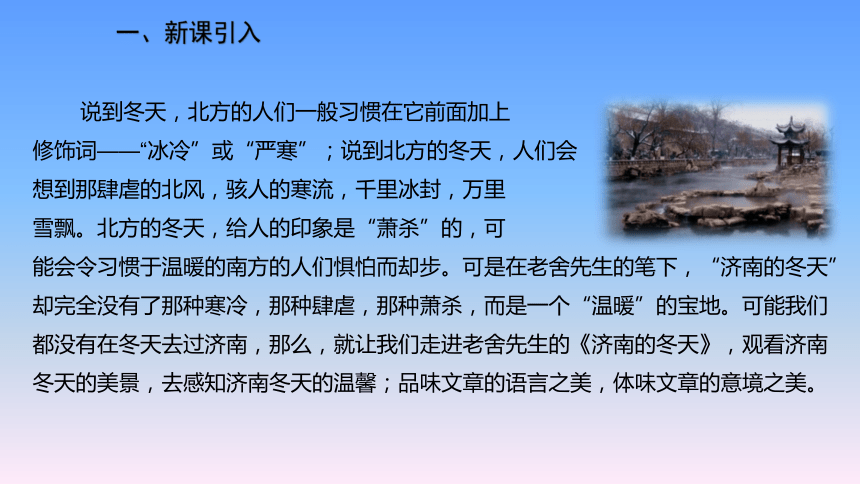 一、新课引入

说到冬天，北方的人们一般习惯在它前面加上修饰词——“冰冷”或“严寒”；说到北方的冬天，人们会想到那肆虐的北风，骇人的寒流，千里冰封，万里雪飘。北方的冬天，给人的印象是“萧杀”的，可能会令习惯于温暖的南方的人们惧怕而却步。可是在老舍先生的笔下，“济南的冬天”却完全没有了那种寒冷，那种肆虐，那种萧杀，而是一个“温暖”的宝地。可能我们都没有在冬天去过济南，那么，就让我们走进老舍先生的《济南的冬天》，观看济南冬天的美景，去感知济南冬天的温馨；品味文章的语言之美，体味文章的意境之美。